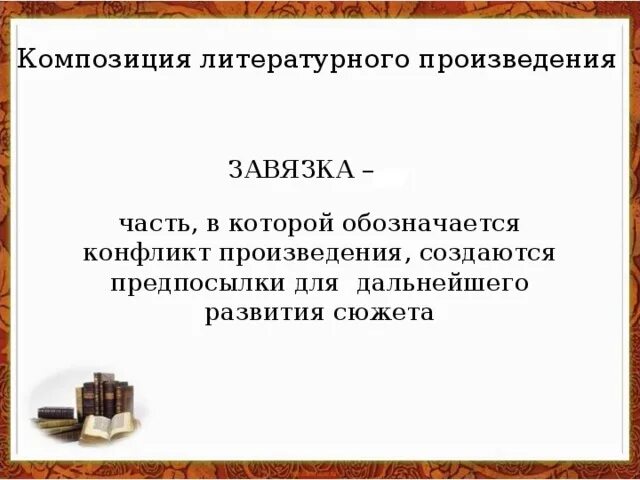 Композиция литературного произведения

ЗАВЯЗКА –

часть, в которой обозначается конфликт произведения, создаются предпосылки для дальнейшего развития сюжета